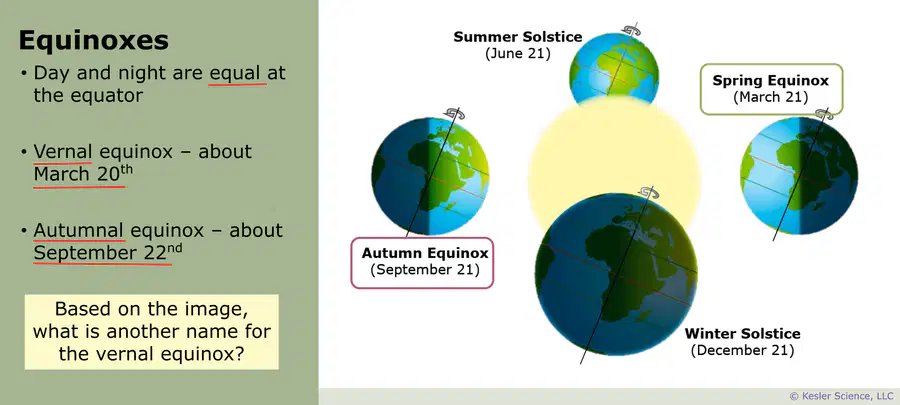 Equinoxes

• Day and night are equal at the equator

• Vernal equinox – about March 20$^{th}$

• Autumnal equinox – about September 22$^{nd}$

Based on the image, what is another name for the vernal equinox?

Summer Solstice
(June 21)

Spring Equinox
(March 21)

Autumn Equinox
(September 21)

Winter Solstice
(December 21)

© Kesler Science, LLC